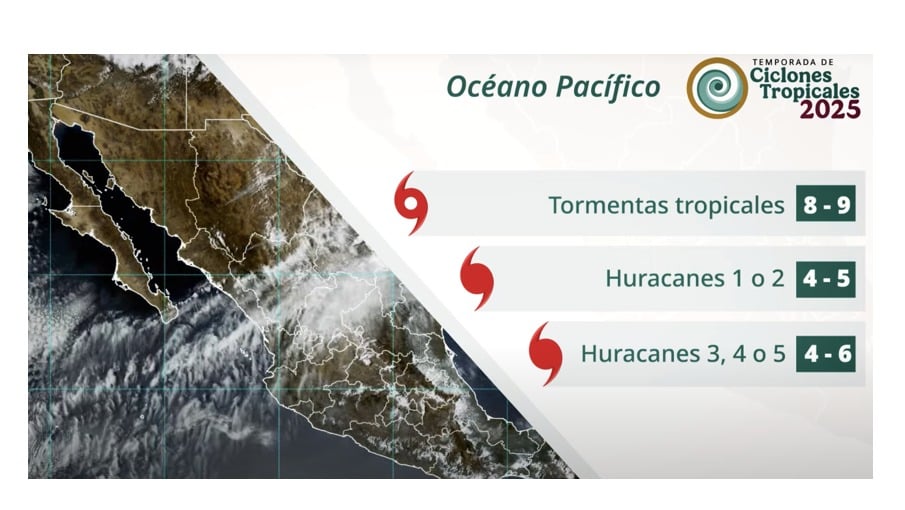 Océano Pacífico

TEMPORADA DE
Ciclones Tropicales
2025

Tormentas tropicales 8 - 9

Huracanes 1 o 2 4 - 5

Huracanes 3, 4 o 5 4 - 6